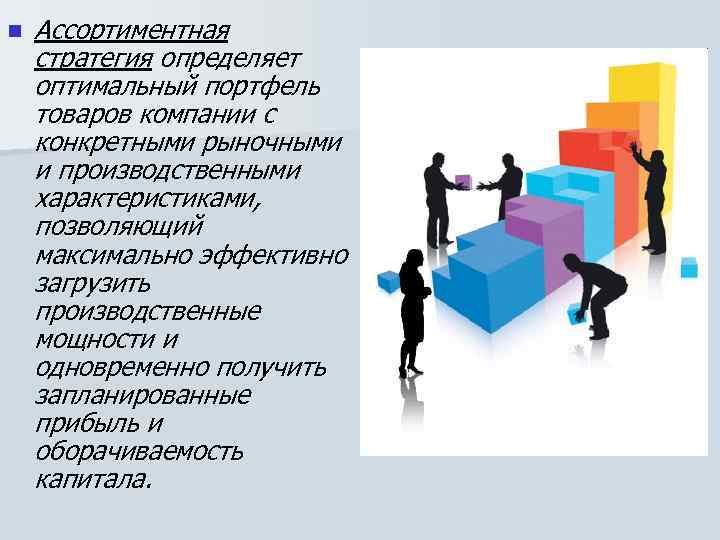 Ассортиментная стратегия определяет оптимальный портфель товаров компании с конкретными рыночными и производственными характеристиками, позволяющий максимально эффективно загрузить производственные мощности и одновременно получить запланированные прибыль и оборачиваемость капитала.